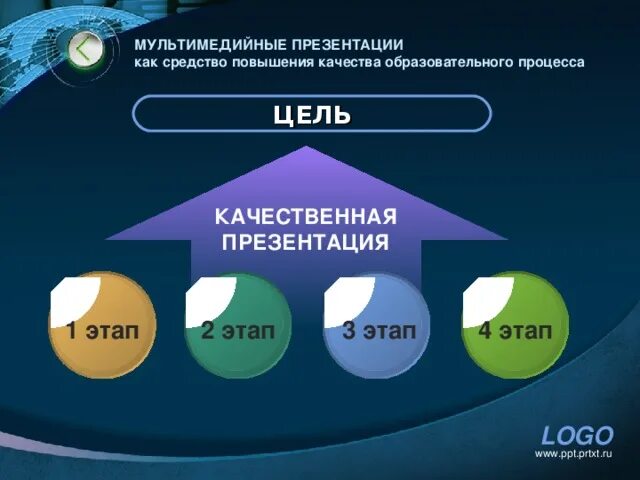 МУЛЬТИМЕДИЙНЫЕ ПРЕЗЕНТАЦИИ
как средство повышения качества образовательного процесса

ЦЕЛЬ

КАЧЕСТВЕННАЯ ПРЕЗЕНТАЦИЯ

1 этап

2 этап

3 этап

4 этап

LOGO
www.ppt.prtxt.ru